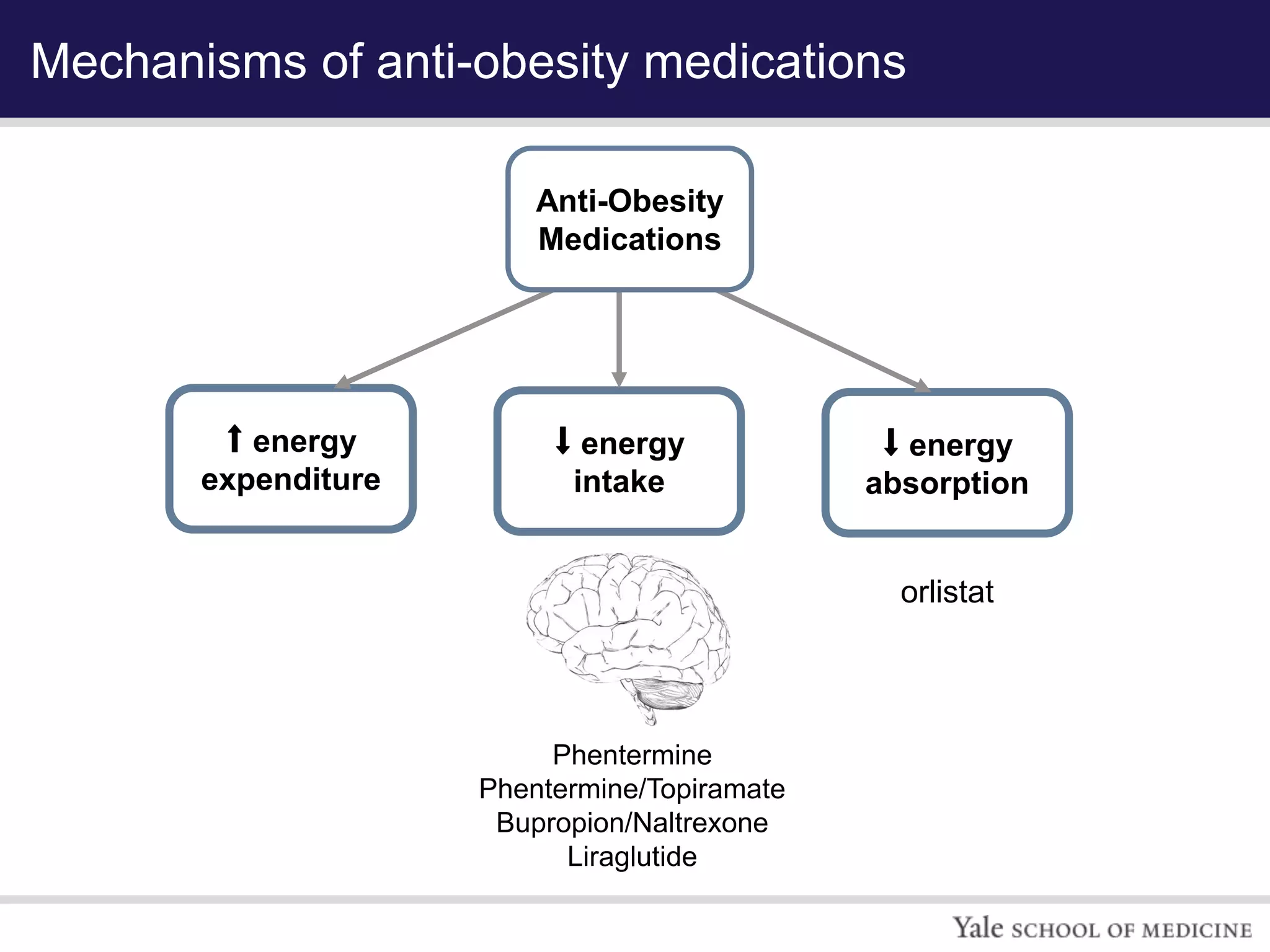 Mechanisms of anti-obesity medications

Anti-Obesity Medications

↑ energy expenditure

↓ energy intake

↓ energy absorption

orlistat

Phentermine
Phentermine/Topiramate
Bupropion/Naltrexone
Liraglutide

Yale SCHOOL OF MEDICINE